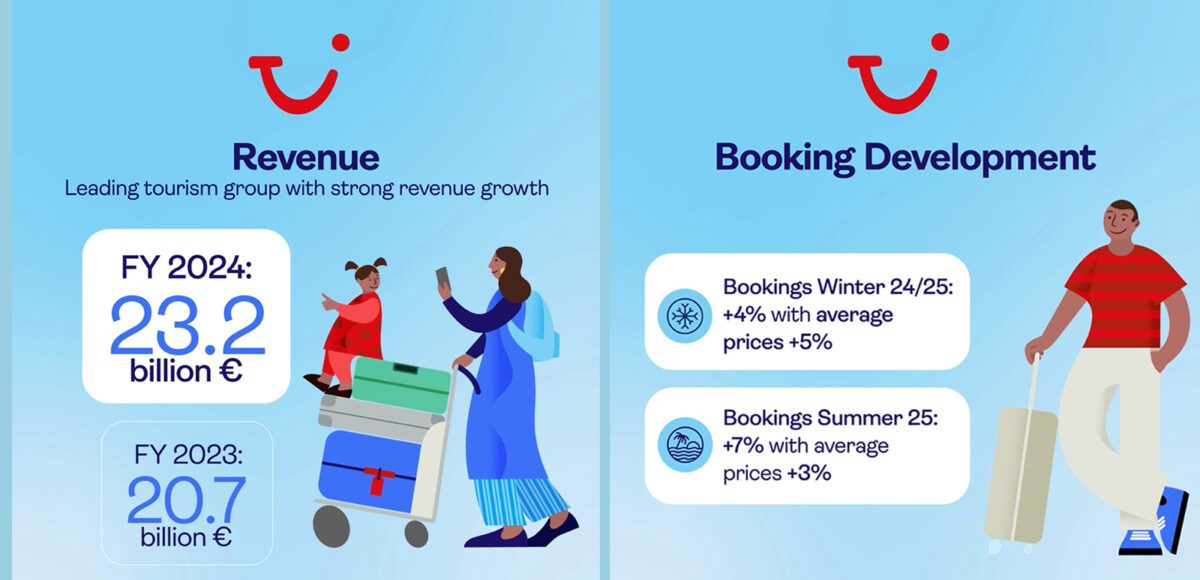 Revenue
Leading tourism group with strong revenue growth

FY 2024:
23.2
billion €

FY 2023:
20.7
billion €

Booking Development

Bookings Winter 24/25: +4% with average prices +5%

Bookings Summer 25: +7% with average prices +3%